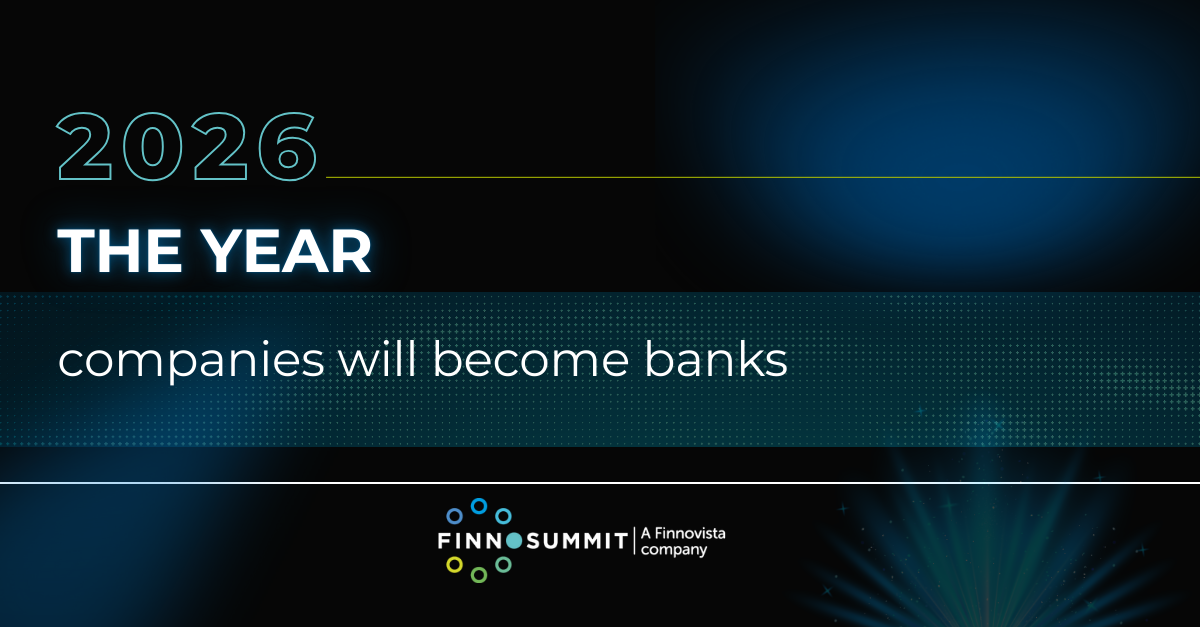 2026

THE YEAR

companies will become banks

FINNOSUMMIT | A Finnovista company